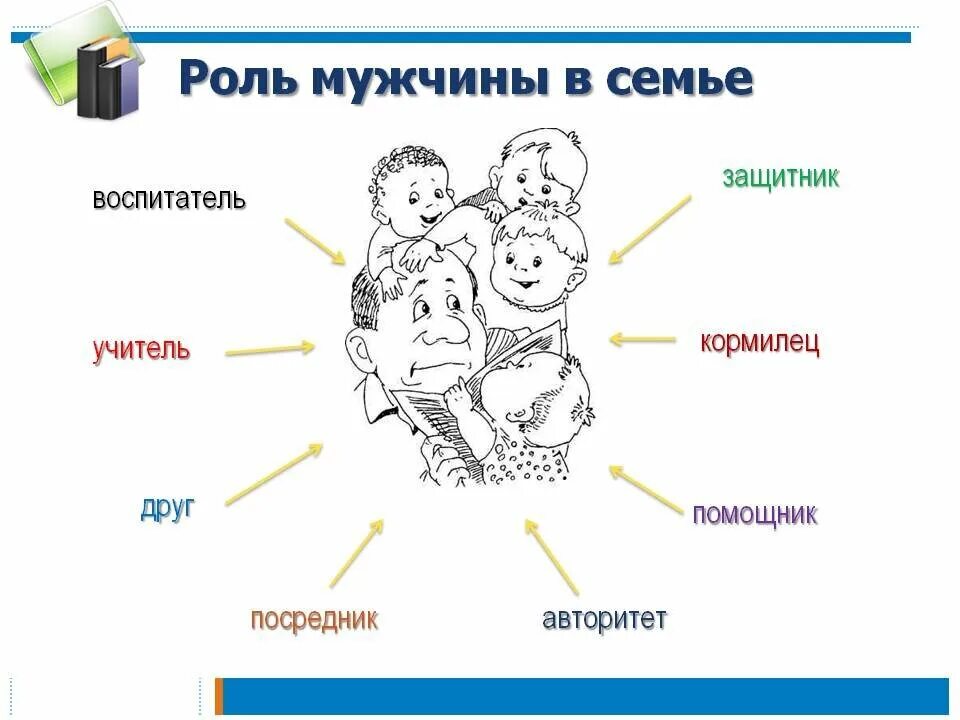 Роль мужчины в семье

воспитатель

защитник

учитель

кормилец

друг

помощник

посредник

авторитет